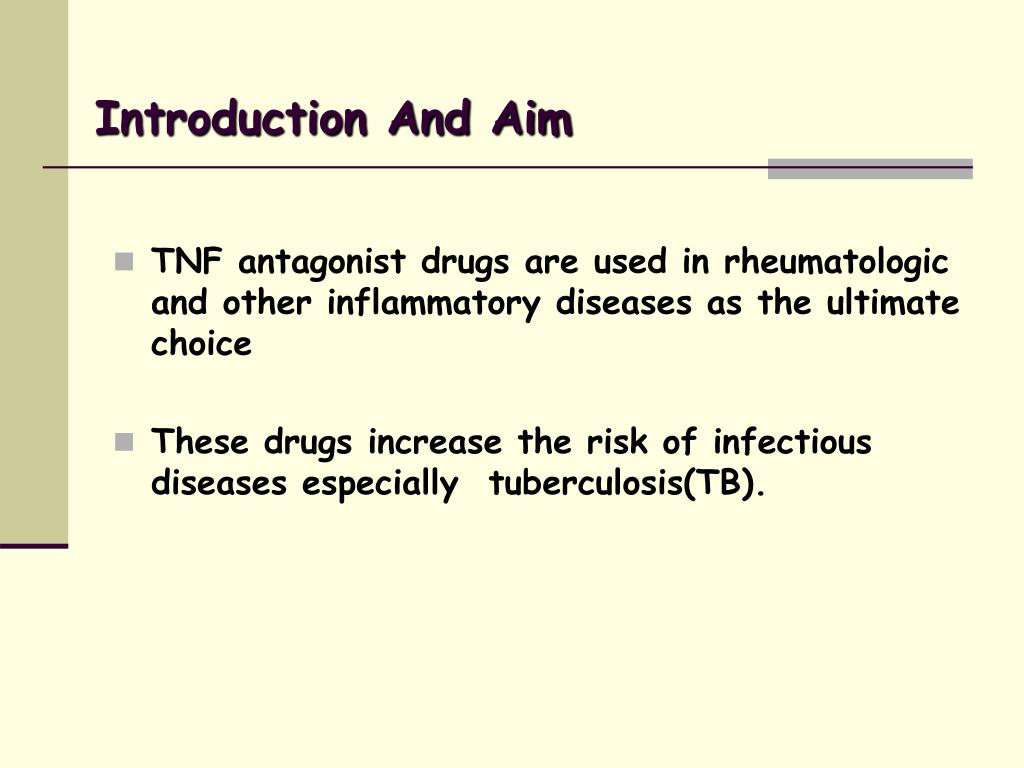 Introduction And Aim

TNF antagonist drugs are used in rheumatologic and other inflammatory diseases as the ultimate choice

These drugs increase the risk of infectious diseases especially tuberculosis(TB).